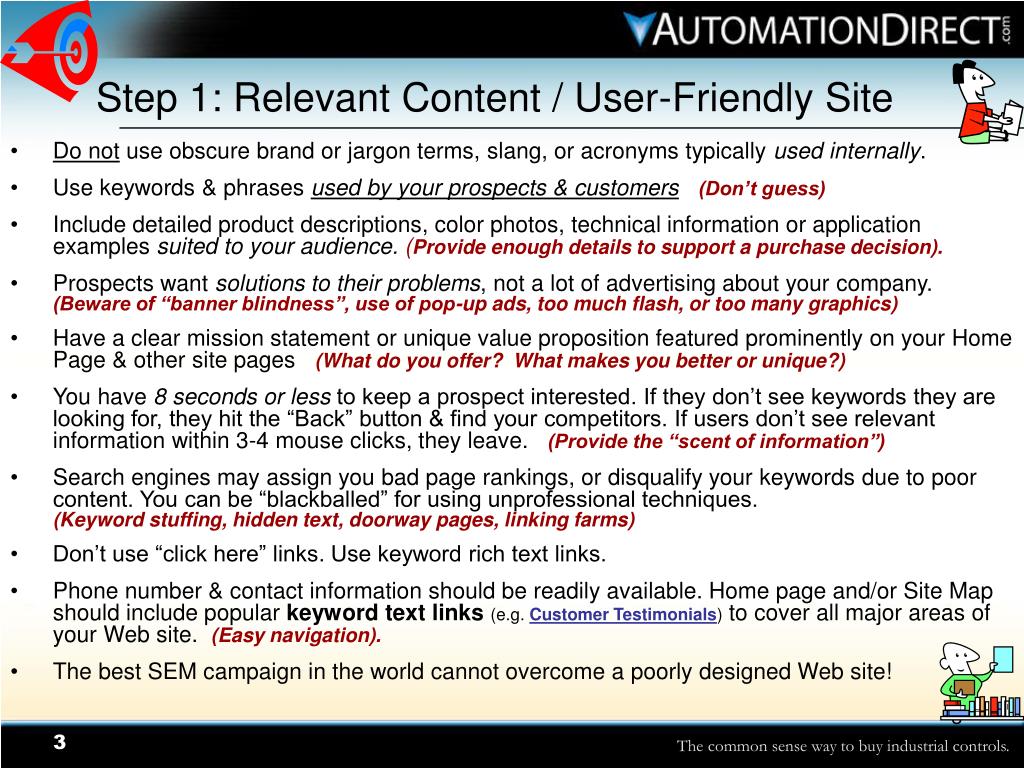 AUTOMATIONDIRECT.com

Step 1: Relevant Content / User-Friendly Site

• Do not use obscure brand or jargon terms, slang, or acronyms typically used internally.

• Use keywords & phrases used by your prospects & customers (Don't guess)

• Include detailed product descriptions, color photos, technical information or application examples suited to your audience. (Provide enough details to support a purchase decision).

• Prospects want solutions to their problems, not a lot of advertising about your company. (Beware of "banner blindness", use of pop-up ads, too much flash, or too many graphics)

• Have a clear mission statement or unique value proposition featured prominently on your Home Page & other site pages (What do you offer? What makes you better or unique?)

• You have 8 seconds or less to keep a prospect interested. If they don't see keywords they are looking for, they hit the "Back" button & find your competitors. If users don't see relevant information within 3-4 mouse clicks, they leave. (Provide the "scent of information")

• Search engines may assign you bad page rankings, or disqualify your keywords due to poor content. You can be "blackballed" for using unprofessional techniques. (Keyword stuffing, hidden text, doorway pages, linking farms)

• Don't use "click here" links. Use keyword rich text links.

• Phone number & contact information should be readily available. Home page and/or Site Map should include popular keyword text links (e.g. Customer Testimonials) to cover all major areas of your Web site. (Easy navigation).

• The best SEM campaign in the world cannot overcome a poorly designed Web site!

3

The common sense way to buy industrial controls.